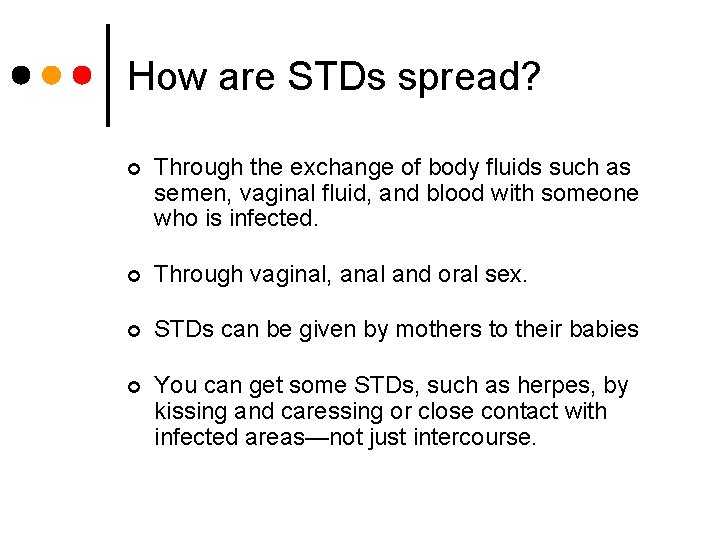 How are STDs spread?

Through the exchange of body fluids such as semen, vaginal fluid, and blood with someone who is infected.

Through vaginal, anal and oral sex.

STDs can be given by mothers to their babies

You can get some STDs, such as herpes, by kissing and caressing or close contact with infected areas—not just intercourse.